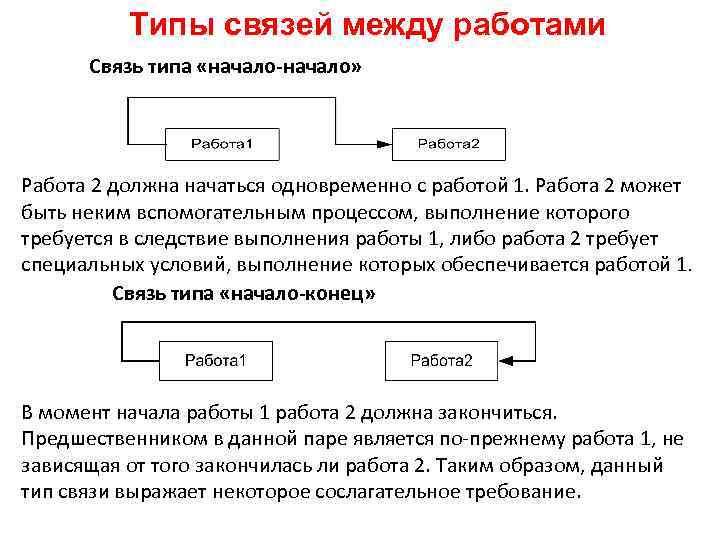 Типы связей между работами

Связь типа «начало-начало»

Работа1

Работа2

Работа 2 должна начаться одновременно с работой 1. Работа 2 может быть неким вспомогательным процессом, выполнение которого требуется в следствие выполнения работы 1, либо работа 2 требует специальных условий, выполнение которых обеспечивается работой 1.

Связь типа «начало-конец»

Работа1

Работа2

В момент начала работы 1 работа 2 должна закончиться. Предшественником в данной паре является по-прежнему работа 1, не зависящая от того закончилась ли работа 2. Таким образом, данный тип связи выражает некоторое сослагательное требование.